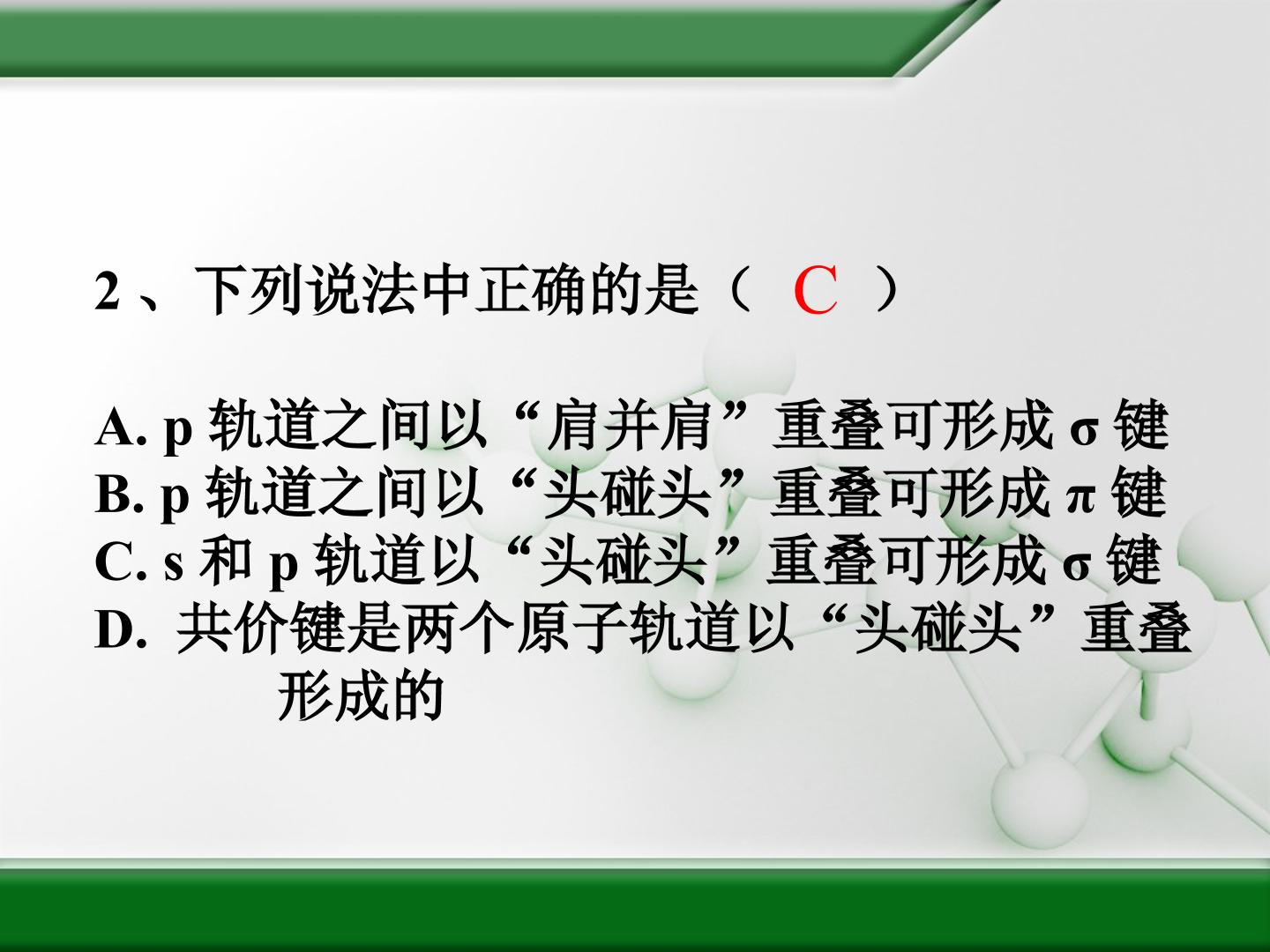 2、下列说法中正确的是（ C ）

A.p轨道之间以“肩并肩”重叠可形成σ键
B.p轨道之间以“头碰头”重叠可形成π键
C.s和p轨道以“头碰头”重叠可形成σ键
D.共价键是两个原子轨道以“头碰头”重叠形成的